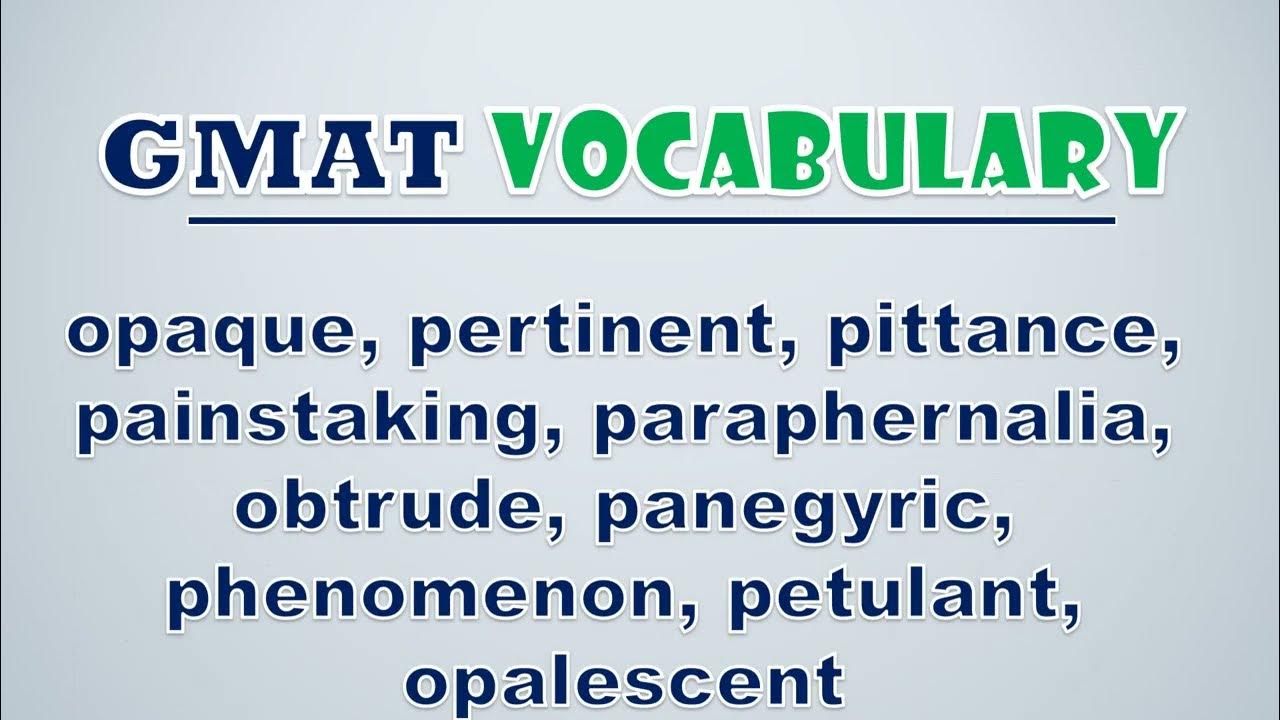 GMAT VOCABULARY

opaque, pertinent, pittance, painstaking, paraphernalia, obtrude, panegyric, phenomenon, petulant, opalescent